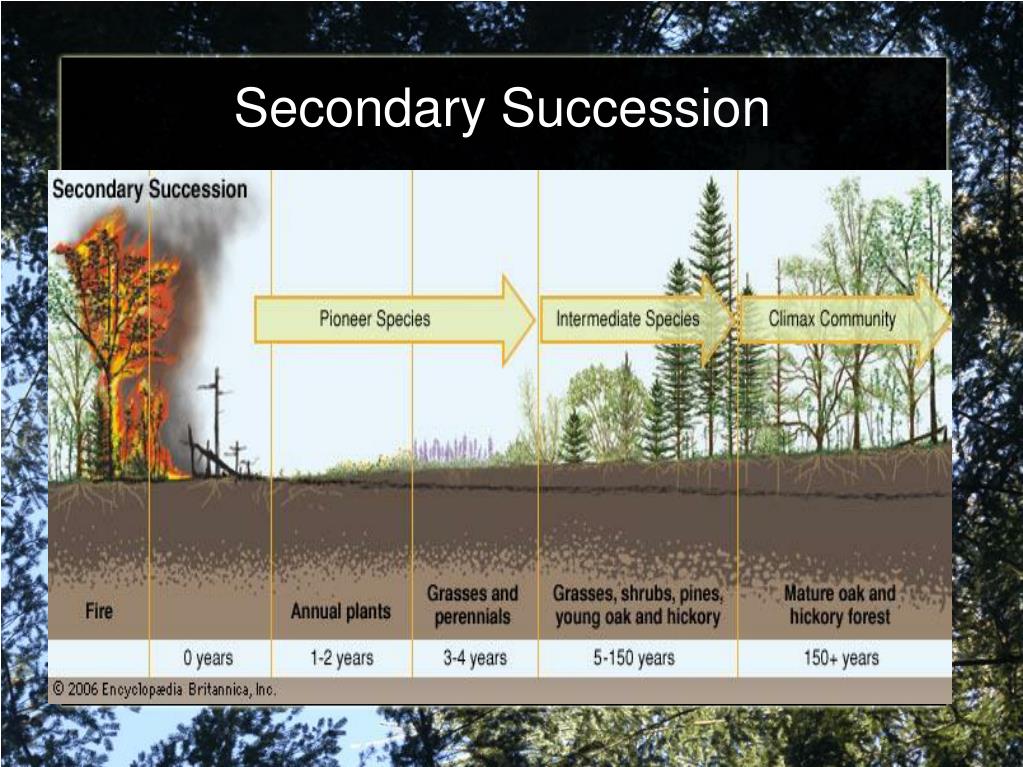 Secondary Succession

Secondary Succession

Pioneer Species

Intermediate Species

Climax Community

Fire

Annual plants

Grasses and perennials

Grasses, shrubs, pines, young oak and hickory

Mature oak and hickory forest

0 years

1-2 years

3-4 years

5-150 years

150+ years

© 2006 Encyclopædia Britannica, Inc.